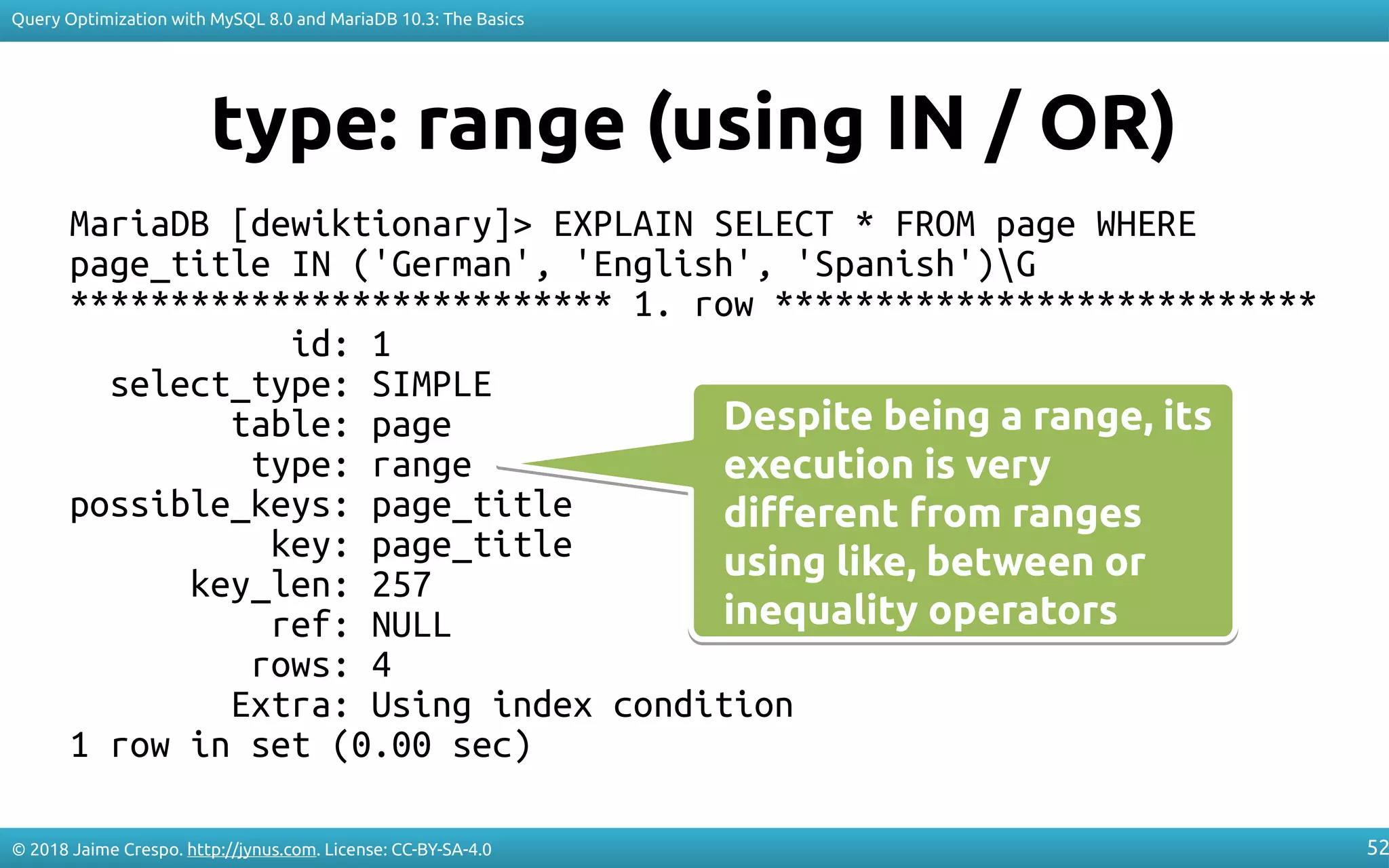 Query Optimization with MySQL 8.0 and MariaDB 10.3: The Basics

type: range (using IN / OR)

MariaDB [dewiktionary]> EXPLAIN SELECT * FROM page WHERE page_title IN ('German', 'English', 'Spanish')\G
*************************** 1. row ***************************
id: 1
select_type: SIMPLE
table: page
type: range
possible_keys: page_title
key: page_title
key_len: 257
ref: NULL
rows: 4
Extra: Using index condition
1 row in set (0.00 sec)

Despite being a range, its execution is very different from ranges using like, between or inequality operators

© 2018 Jaime Crespo. http://jynus.com. License: CC-BY-SA-4.0

52